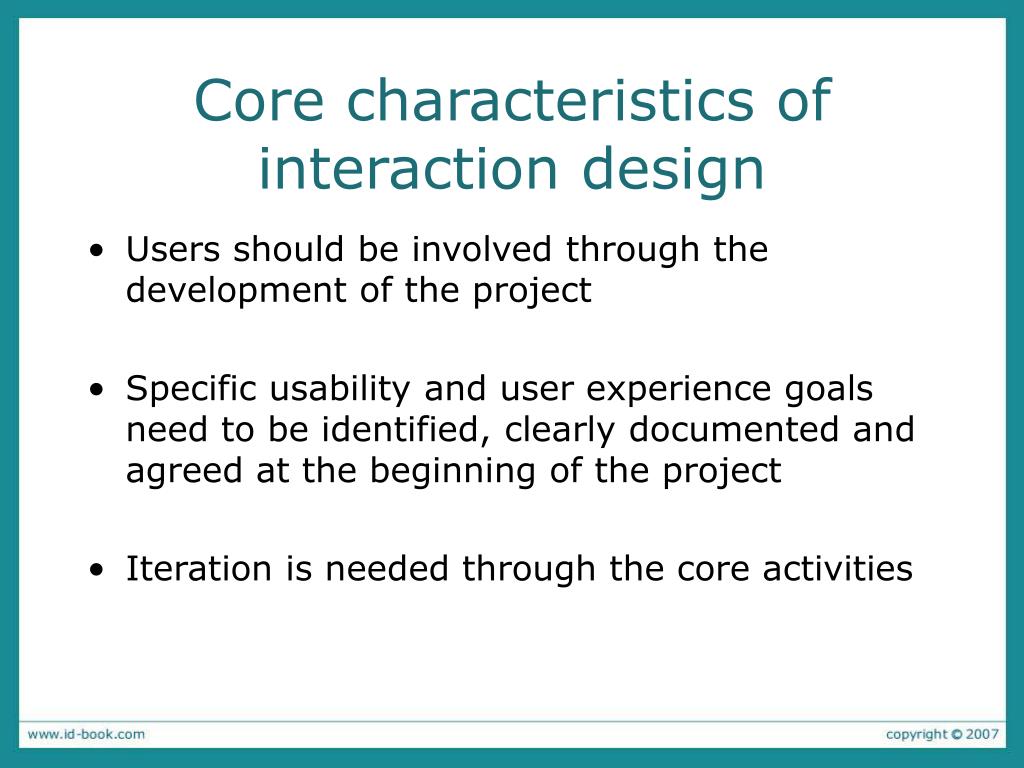 Core characteristics of interaction design

• Users should be involved through the development of the project

• Specific usability and user experience goals need to be identified, clearly documented and agreed at the beginning of the project

• Iteration is needed through the core activities

www.id-book.com

copyright © 2007